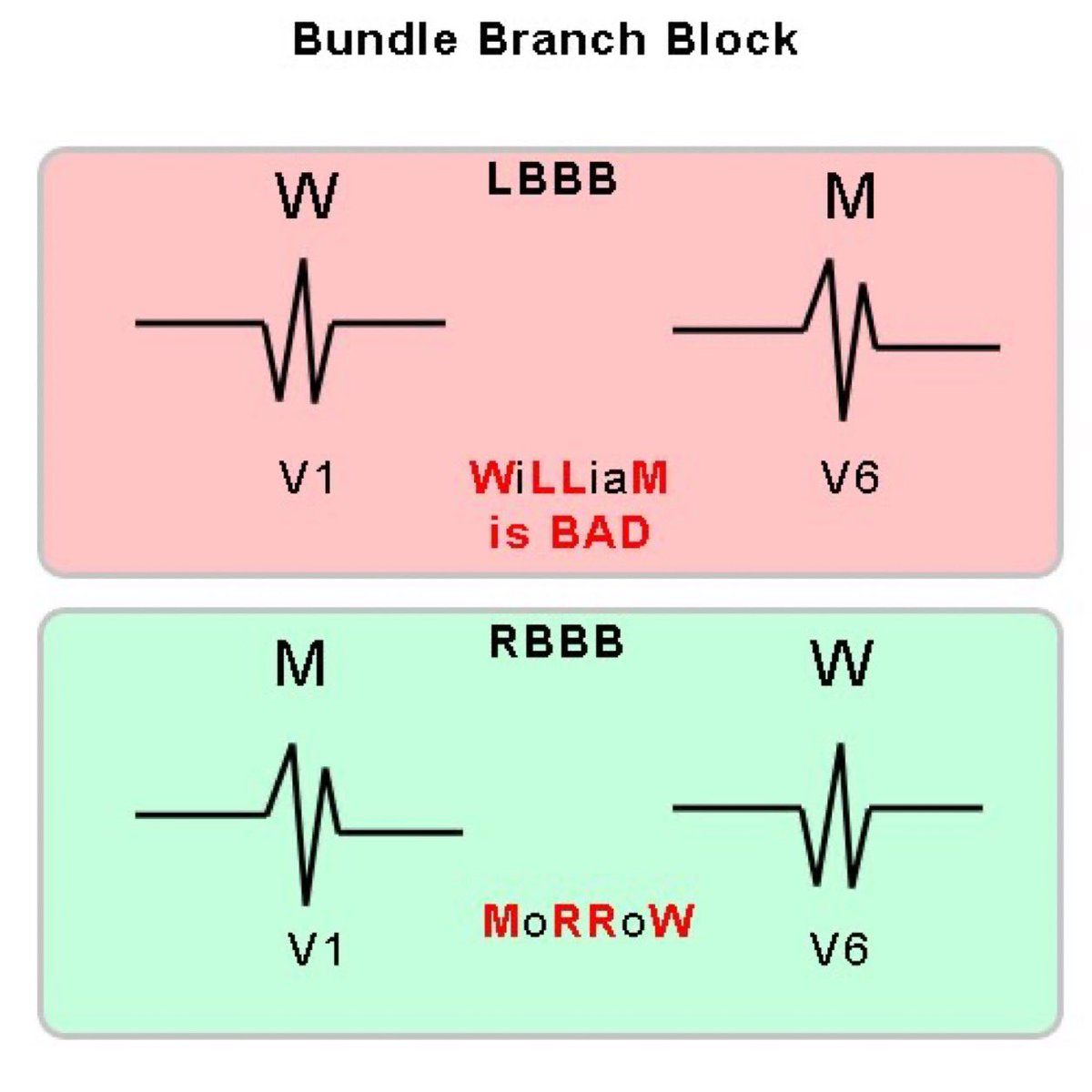 Bundle Branch Block

LBBB

W

M

V1

WiLLiaM
is BAD

V6

RBBB

M

W

V1

MoRRoW

V6